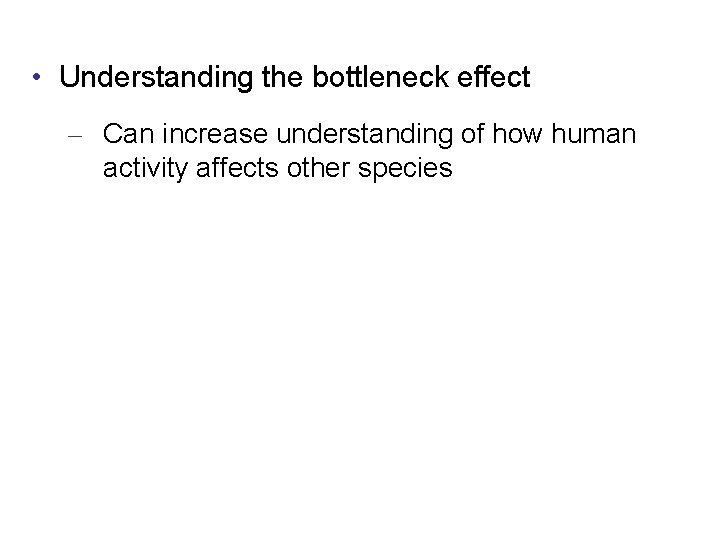 • Understanding the bottleneck effect

– Can increase understanding of how human activity affects other species